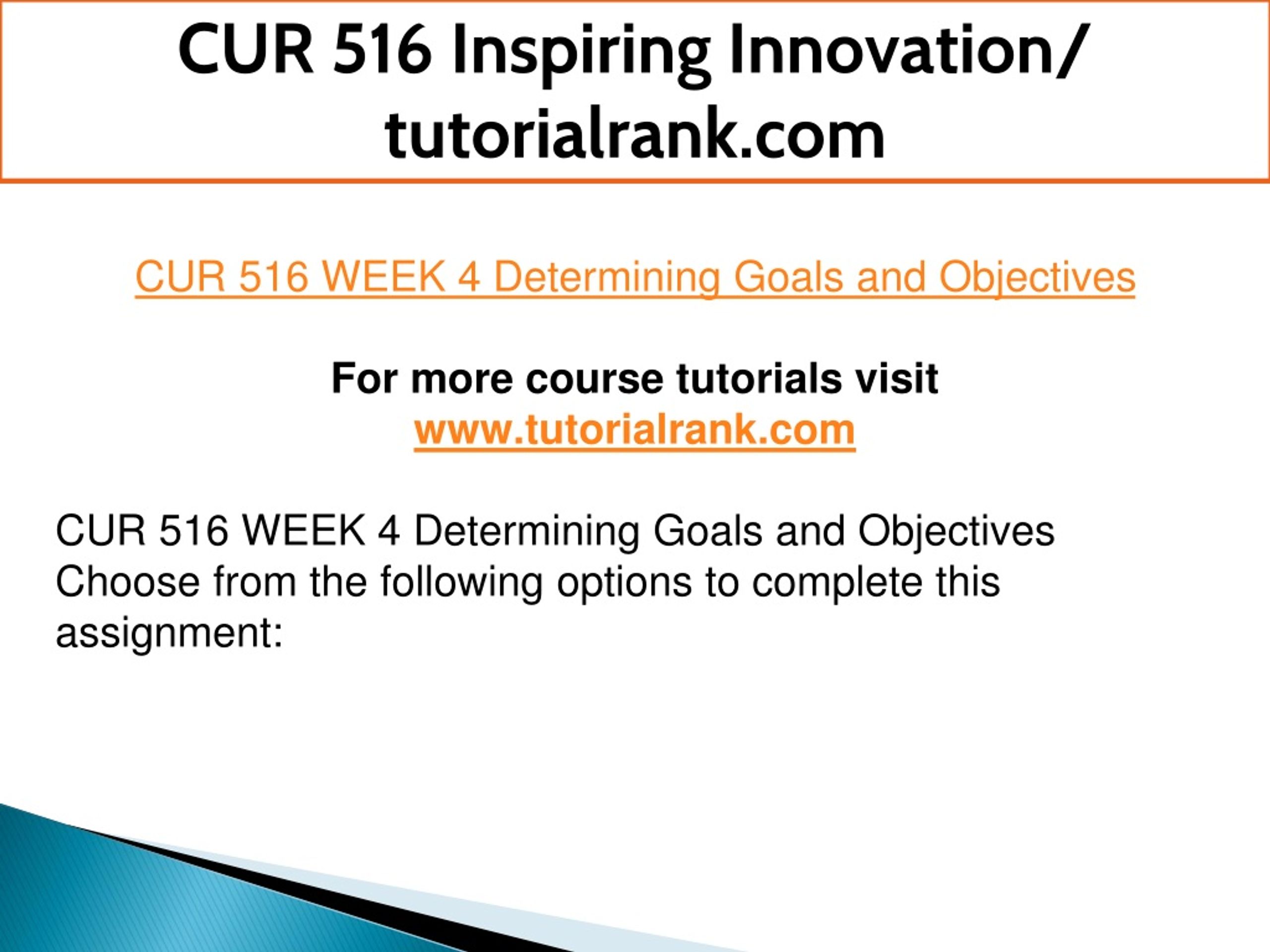 CUR 516 Inspiring Innovation/ tutorialrank.com

CUR 516 WEEK 4 Determining Goals and Objectives

For more course tutorials visit
www.tutorialrank.com

CUR 516 WEEK 4 Determining Goals and Objectives
Choose from the following options to complete this assignment: